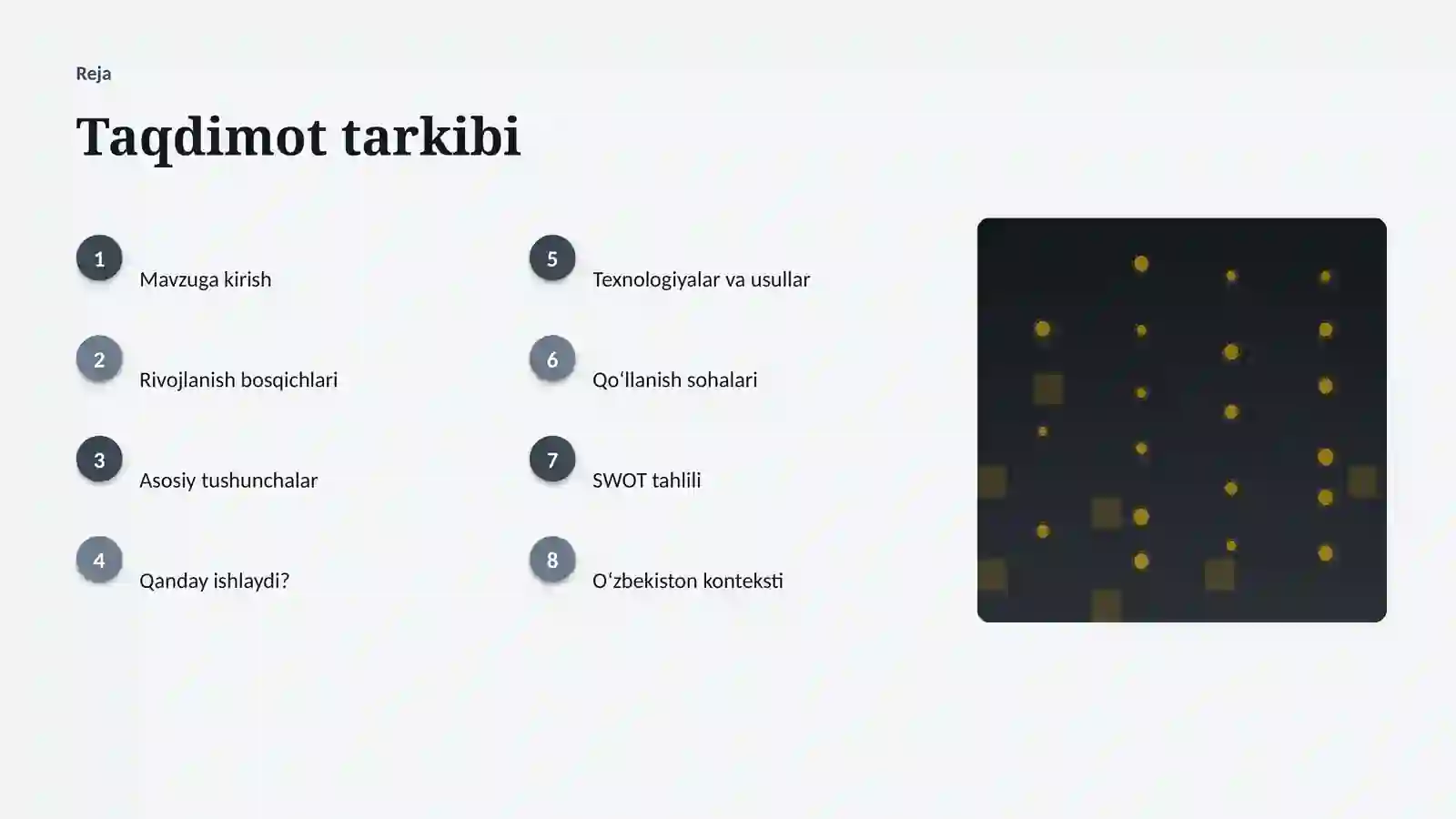 Reja

Taqdimot tarkibi

1 Mavzuga kirish

2 Rivojlanish bosqichlari

3 Asosiy tushunchalar

4 Qanday ishlaydi?

5 Texnologiyalar va usullar

6 Qoʻllanish sohalari

7 SWOT tahlili

8 Oʻzbekiston konteksti